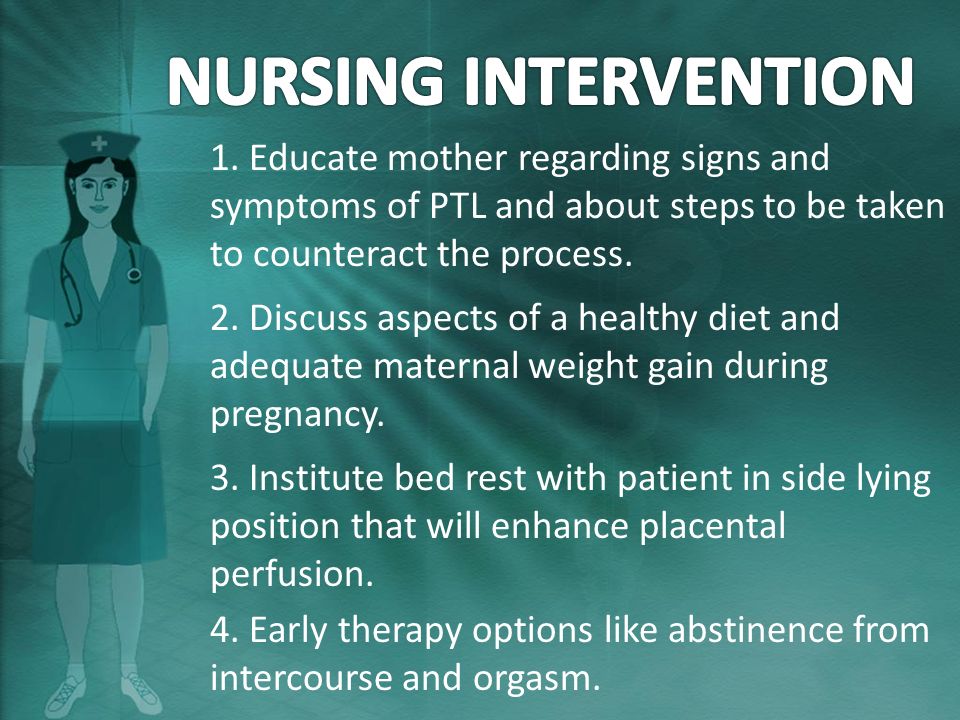 NURSING INTERVENTION

1. Educate mother regarding signs and symptoms of PTL and about steps to be taken to counteract the process.

2. Discuss aspects of a healthy diet and adequate maternal weight gain during pregnancy.

3. Institute bed rest with patient in side lying position that will enhance placental perfusion.

4. Early therapy options like abstinence from intercourse and orgasm.